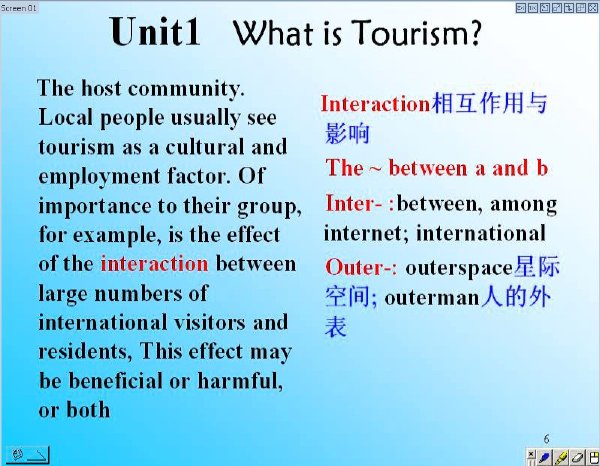 Screen 01

Unit1 What is Tourism?

The host community. Local people usually see tourism as a cultural and employment factor. Of importance to their group, for example, is the effect of the interaction between large numbers of international visitors and residents, This effect may be beneficial or harmful, or both

Interaction相互作用与影响

The ~ between a and b

Inter- :between, among internet; international

Outer-: outerspace星际空间; outerman人的外表

6